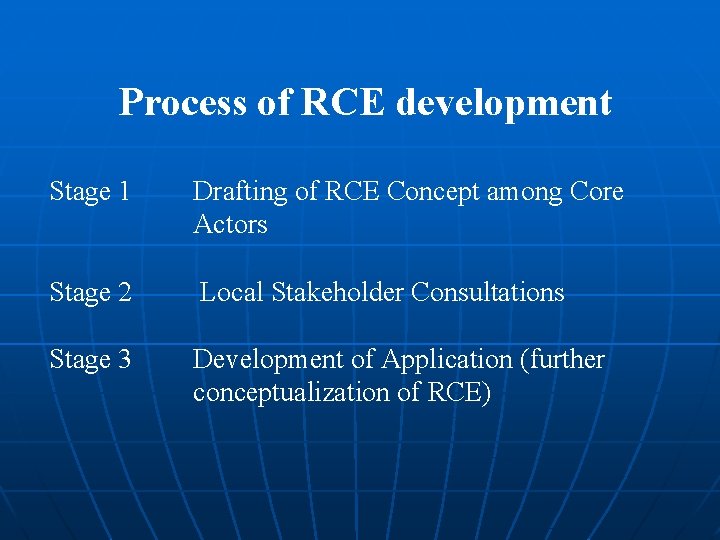 Process of RCE development

Stage 1 Drafting of RCE Concept among Core Actors

Stage 2 Local Stakeholder Consultations

Stage 3 Development of Application (further conceptualization of RCE)